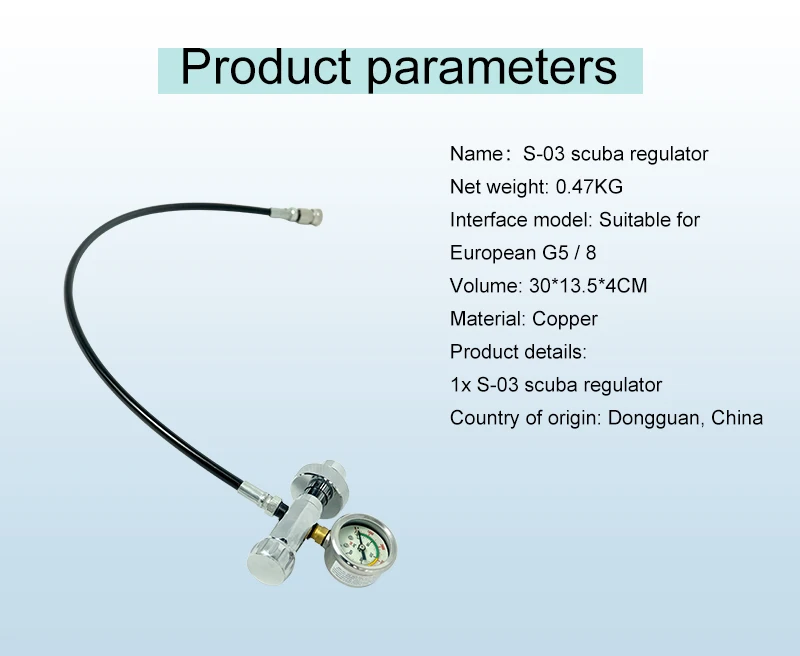 Product parameters

Name： S-03 scuba regulator
Net weight: 0.47KG
Interface model: Suitable for European G5 / 8
Volume: 30*13.5*4CM
Material: Copper
Product details:
1x S-03 scuba regulator
Country of origin: Dongguan, China